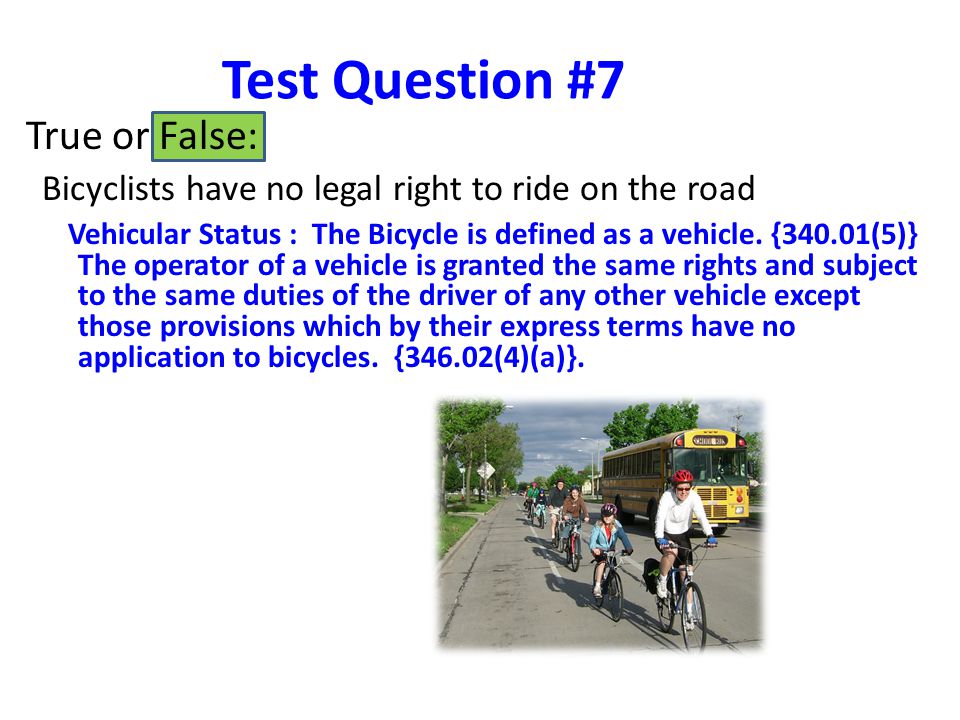 Test Question #7

True or False:

Bicyclists have no legal right to ride on the road

Vehicular Status : The Bicycle is defined as a vehicle. {340.01(5)} The operator of a vehicle is granted the same rights and subject to the same duties of the driver of any other vehicle except those provisions which by their express terms have no application to bicycles. {346.02(4)(a)}.

SCHOOL BUS